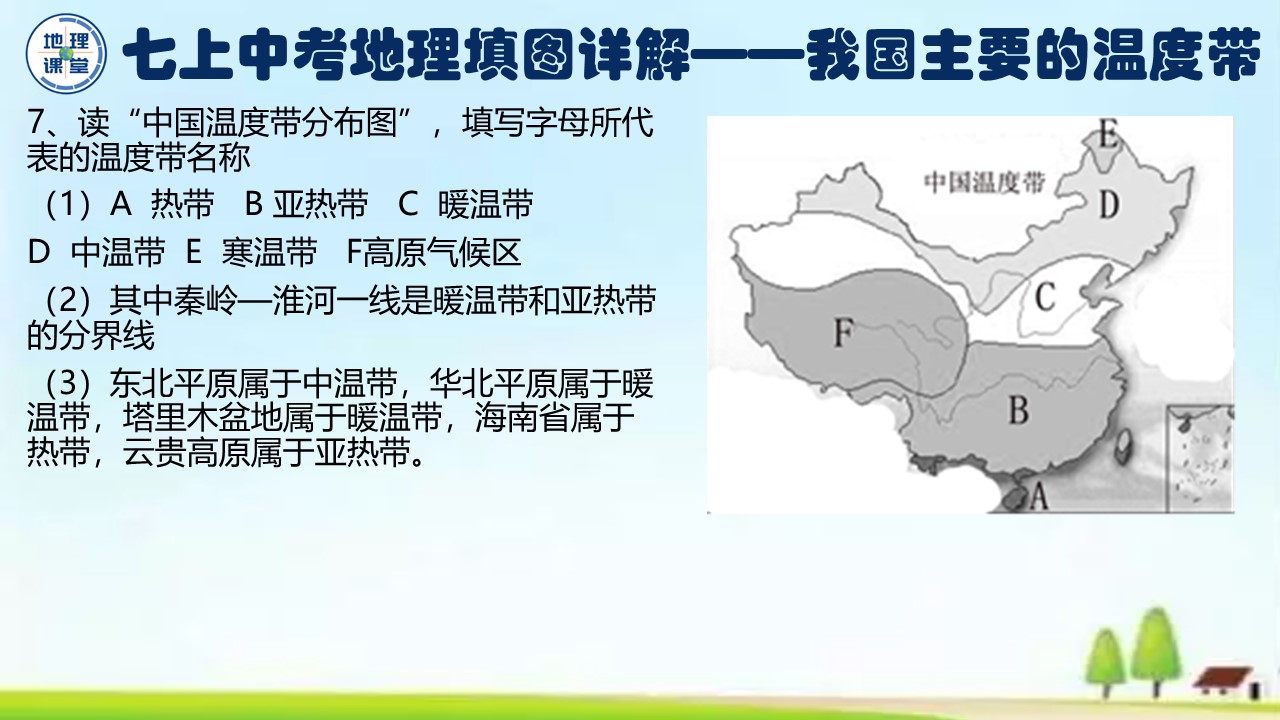 地理课堂

七上中考地理填图详解——我国主要的温度带

7、读“中国温度带分布图”，填写字母所代表的温度带名称

（1）A 热带 B 亚热带 C 暖温带

D 中温带 E 寒温带 F高原气候区

（2）其中秦岭—淮河一线是暖温带和亚热带的分界线

（3）东北平原属于中温带，华北平原属于暖温带，塔里木盆地属于暖温带，海南省属于热带，云贵高原属于亚热带。

中国温度带

E

D

C

F

B

A